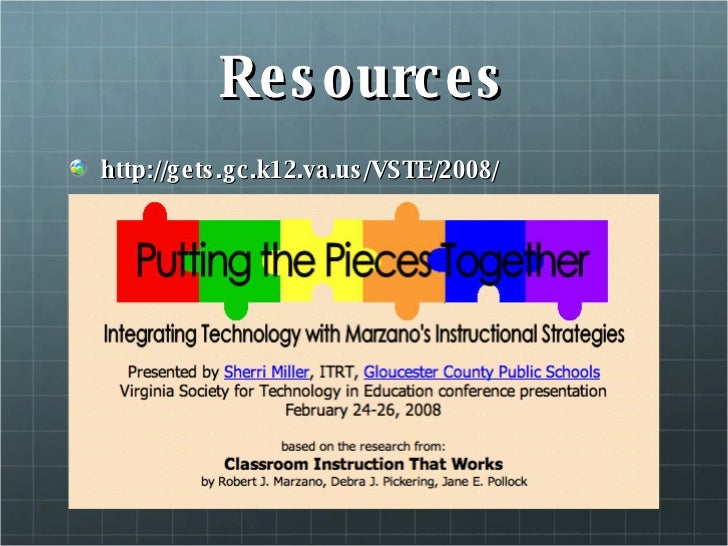 Resources

http://gets.gc.k12.va.us/VSTE/2008/

Putting the Pieces Together

Integrating Technology with Marzano's Instructional Strategies

Presented by Sherri Miller, ITRT, Gloucester County Public Schools
Virginia Society for Technology in Education conference presentation
February 24-26, 2008

based on the research from:
Classroom Instruction That Works
by Robert J. Marzano, Debra J. Pickering, Jane E. Pollock